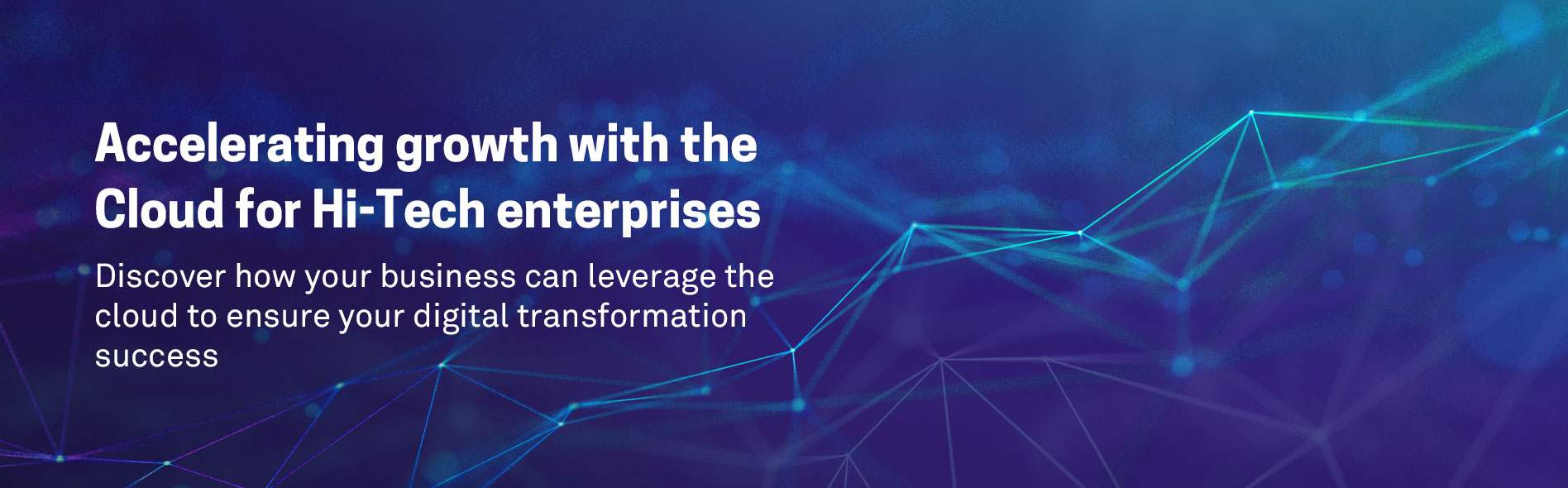 Accelerating growth with the Cloud for Hi-Tech enterprises

Discover how your business can leverage the cloud to ensure your digital transformation success